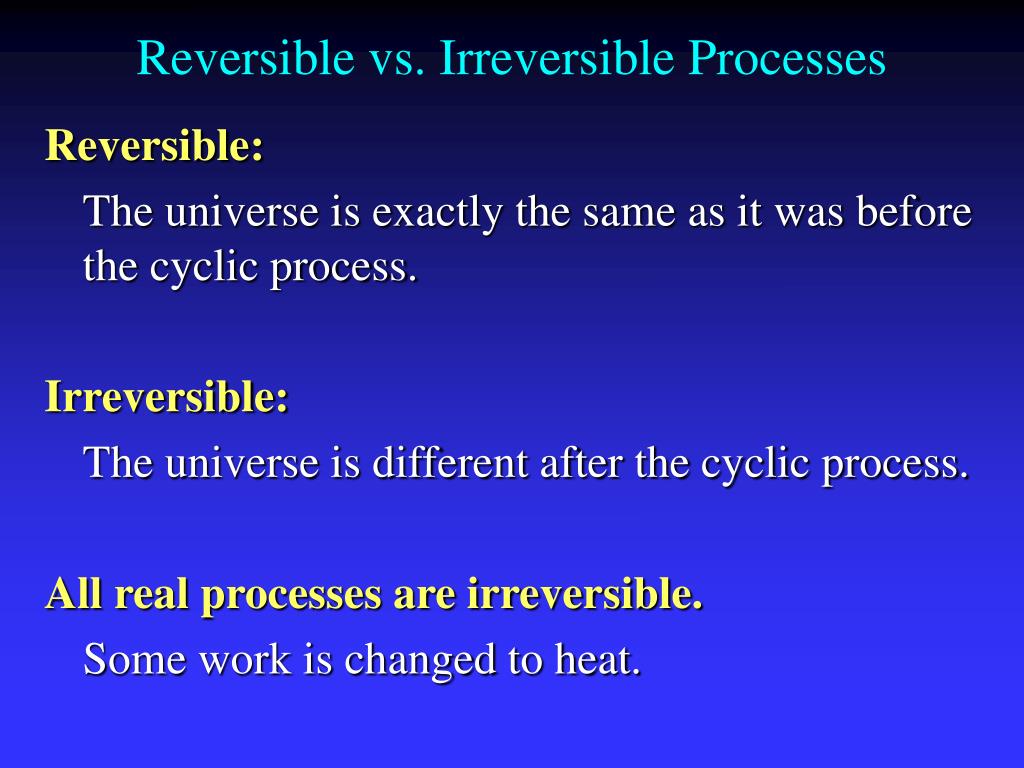 Reversible vs. Irreversible Processes

Reversible:

The universe is exactly the same as it was before the cyclic process.

Irreversible:

The universe is different after the cyclic process.

All real processes are irreversible.

Some work is changed to heat.